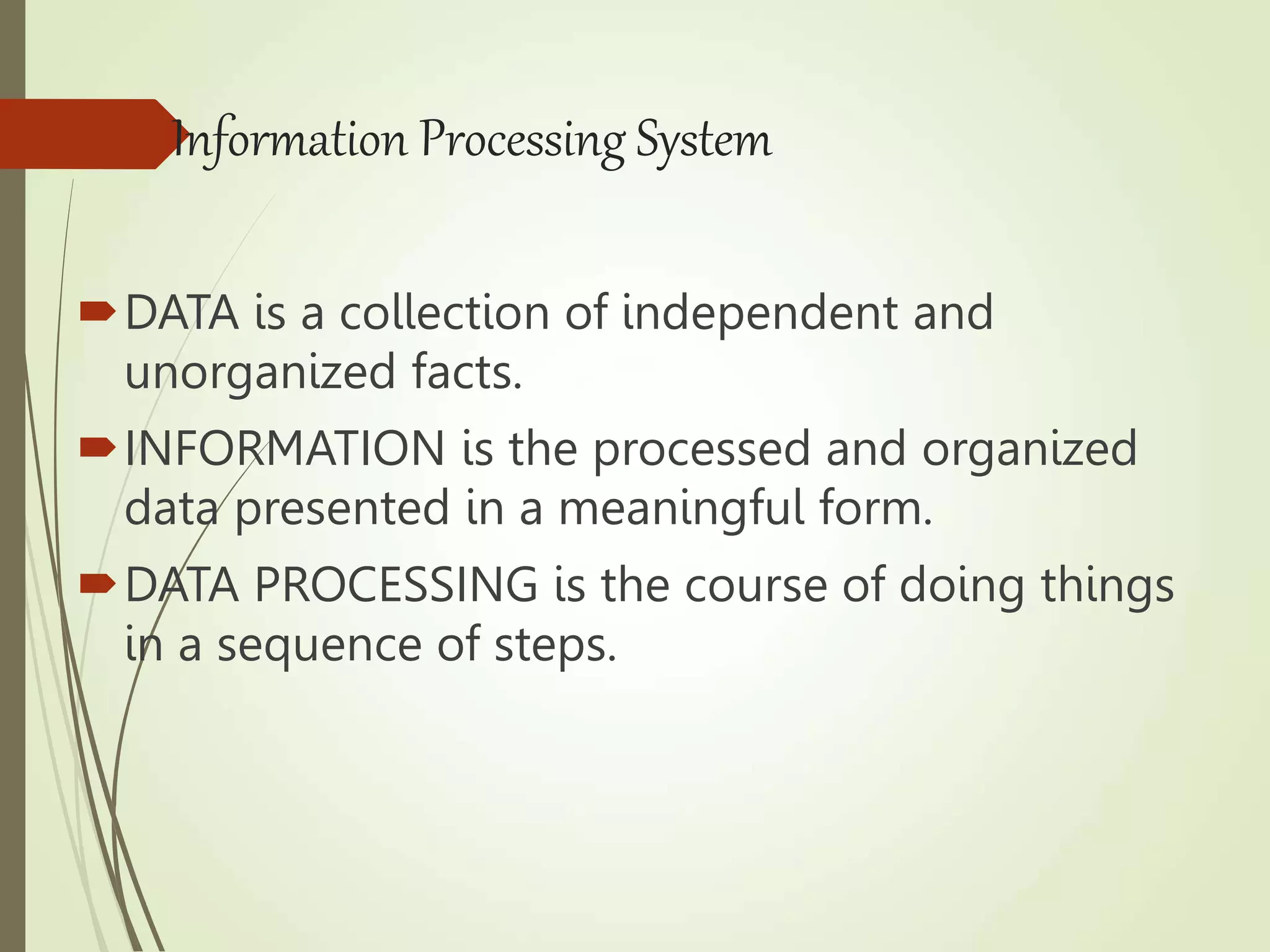 Information Processing System

DATA is a collection of independent and unorganized facts.

INFORMATION is the processed and organized data presented in a meaningful form.

DATA PROCESSING is the course of doing things in a sequence of steps.